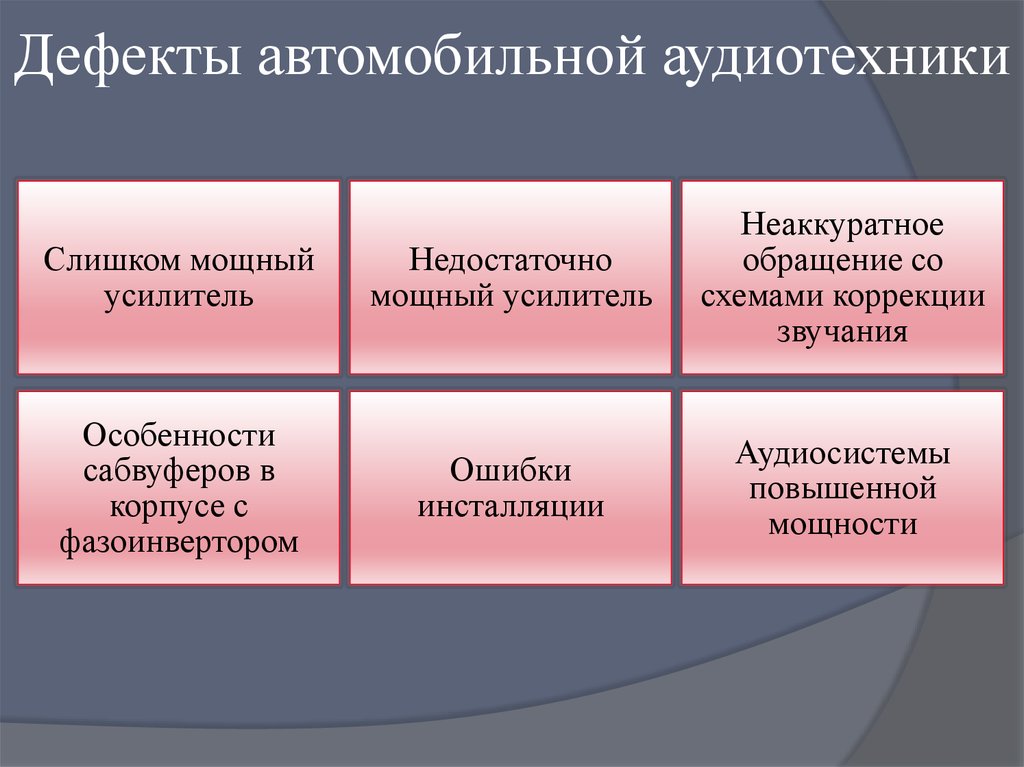 Дефекты автомобильной аудиотехники

Слишком мощный усилитель

Недостаточно мощный усилитель

Неаккуратное обращение со схемами коррекции звучания

Особенности сабвуферов в корпусе с фазоинвертором

Ошибки инсталляции

Аудиосистемы повышенной мощности